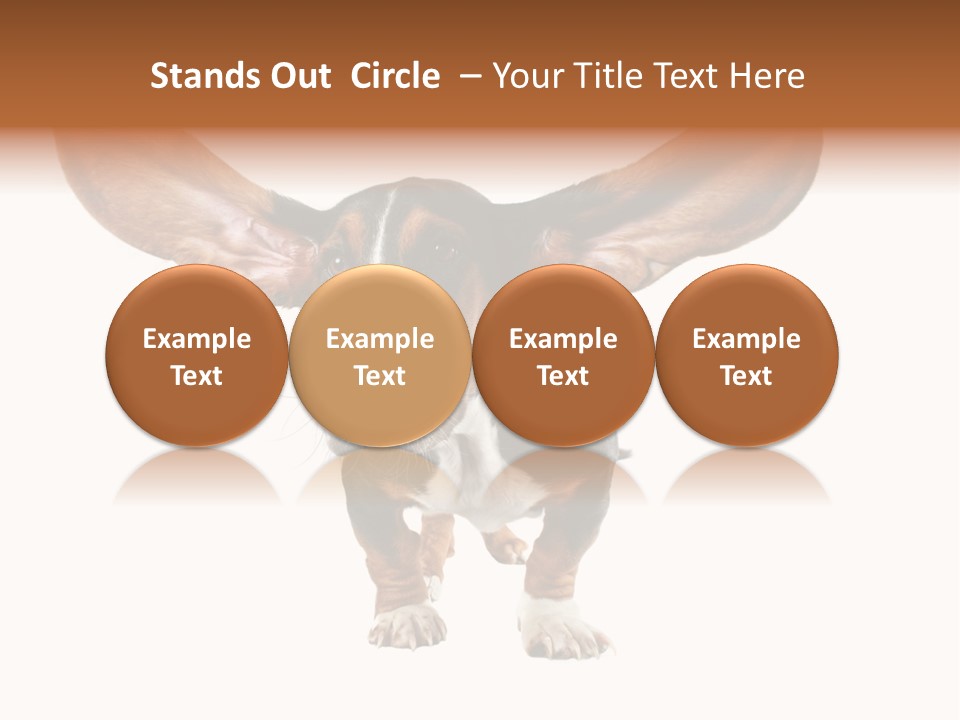 Stands Out Circle – Your Title Text Here

Example Text

Example Text

Example Text

Example Text